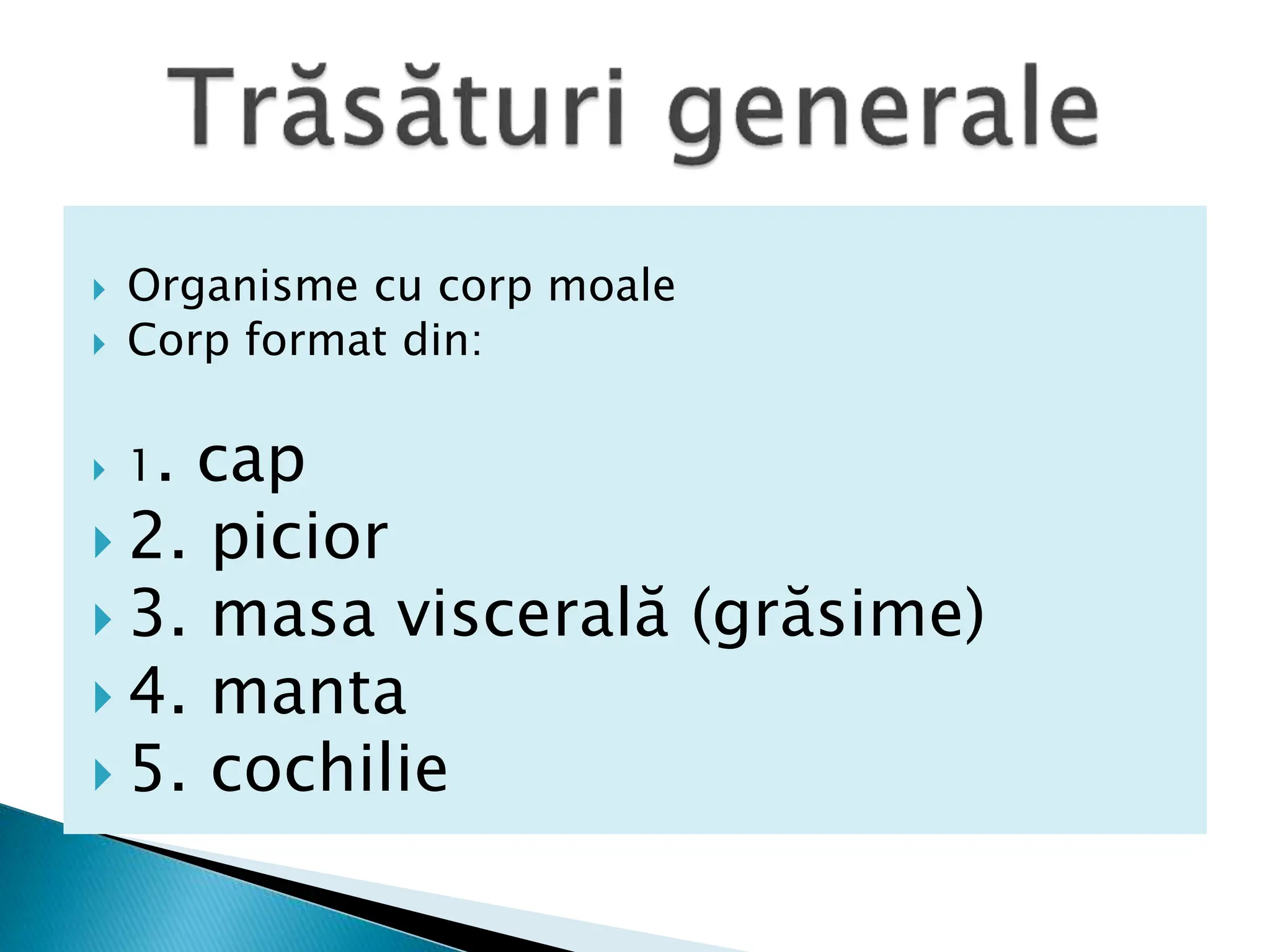 Trăsături generale

Organisme cu corp moale
Corp format din:

1. cap
2. picior
3. masa viscerală (grăsime)
4. manta
5. cochilie